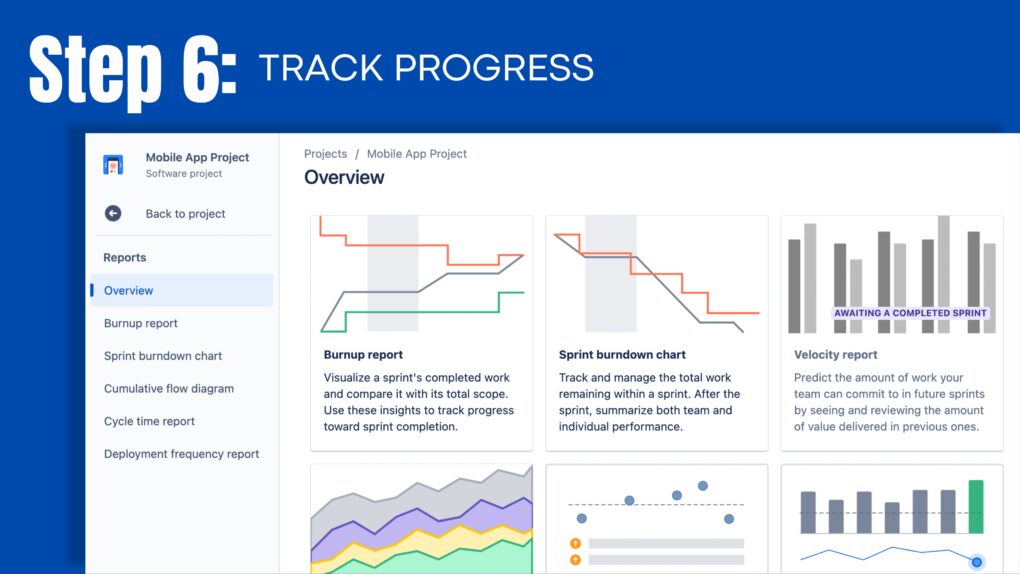 Step 6: TRACK PROGRESS

Mobile App Project
Software project

Back to project

Reports

Overview

Burnup report

Sprint burndown chart

Cumulative flow diagram

Cycle time report

Deployment frequency report

Projects / Mobile App Project

Overview

Burnup report

Visualize a sprint's completed work and compare it with its total scope. Use these insights to track progress toward sprint completion.

Sprint burndown chart

Track and manage the total work remaining within a sprint. After the sprint, summarize both team and individual performance.

AWAITING A COMPLETED SPRINT

Velocity report

Predict the amount of work your team can commit to in future sprints by seeing and reviewing the amount of value delivered in previous ones.